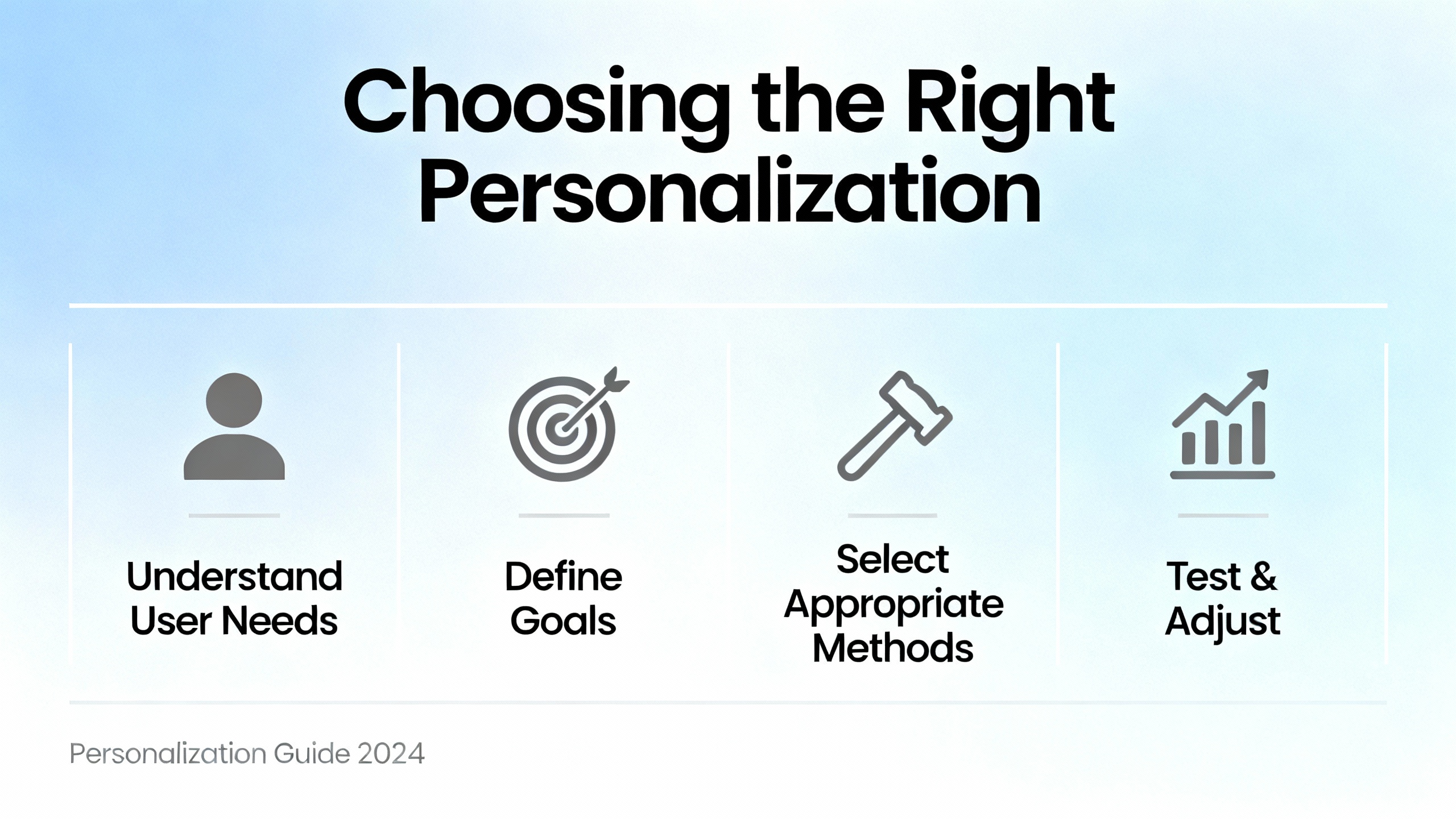 Choosing the Right Personalization

Understand User Needs

Define Goals

Select Appropriate Methods

Test & Adjust

Personalization Guide 2024